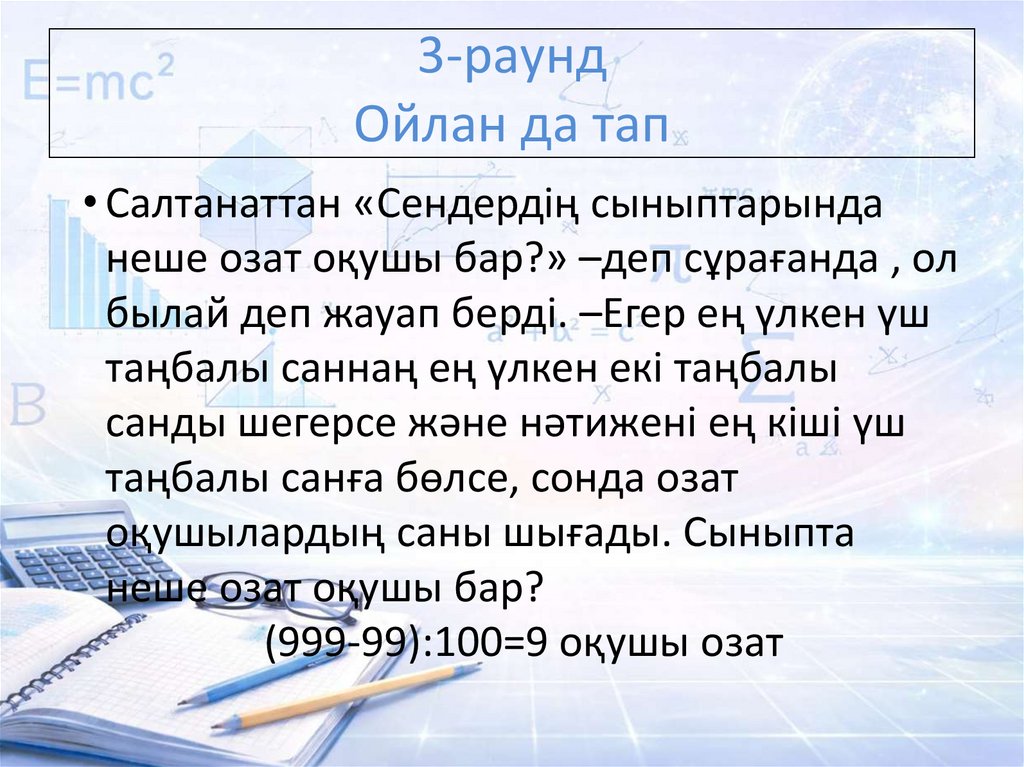 3-раунд
Ойлан да тап

• Салтанаттан «Сендердің сыныптарында неше озат оқушы бар?» –деп сұрағанда , ол былай деп жауап берді. –Егер ең үлкен үш таңбалы саннаң ең үлкен екі таңбалы санды шегерсе және нәтижені ең кіші үш таңбалы санға бөлсе, сонда озат оқушылардың саны шығады. Сыныпта неше озат оқушы бар?

(999-99):100=9 оқушы озат